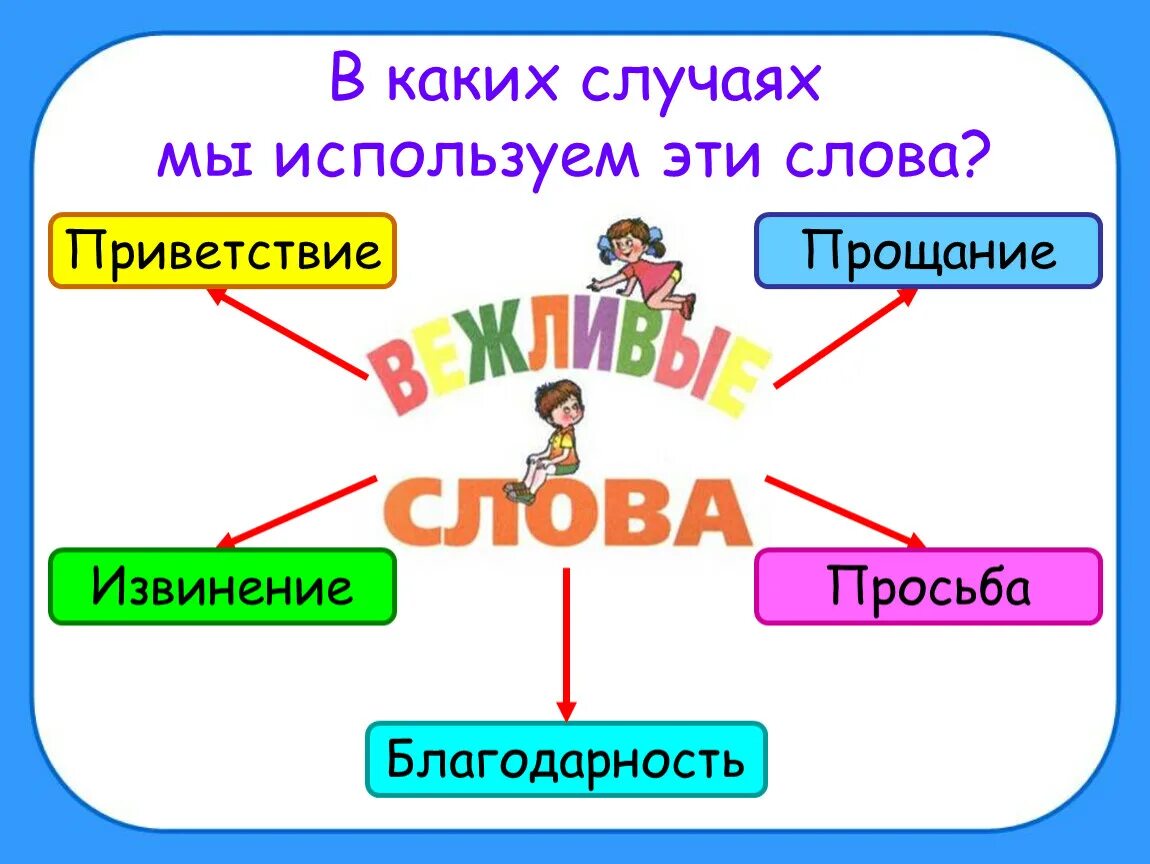 В каких случаях мы используем эти слова?

Приветствие

Прощание

ВЕЖЛИВЫЕ

СЛОВА

Извинение

Просьба

Благодарность